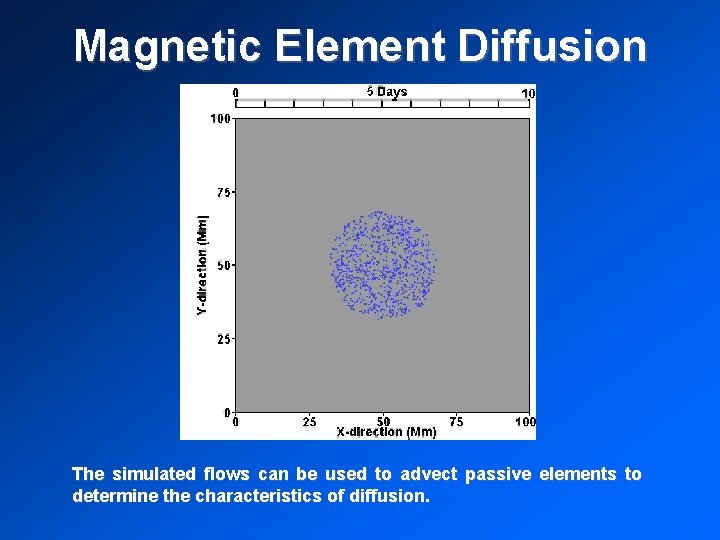 Magnetic Element Diffusion

0
5 Days
10

100
75
50
25
0
Y-direction (Mm)

0
25
50
75
100
X-direction (Mm)

The simulated flows can be used to advect passive elements to determine the characteristics of diffusion.